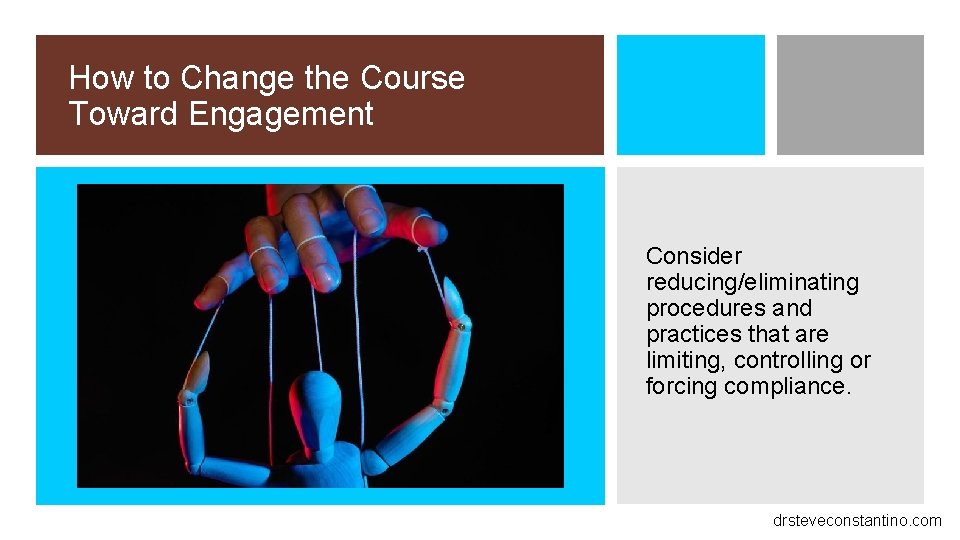 How to Change the Course Toward Engagement

Consider reducing/eliminating procedures and practices that are limiting, controlling or forcing compliance.

drsteveconstantino.com